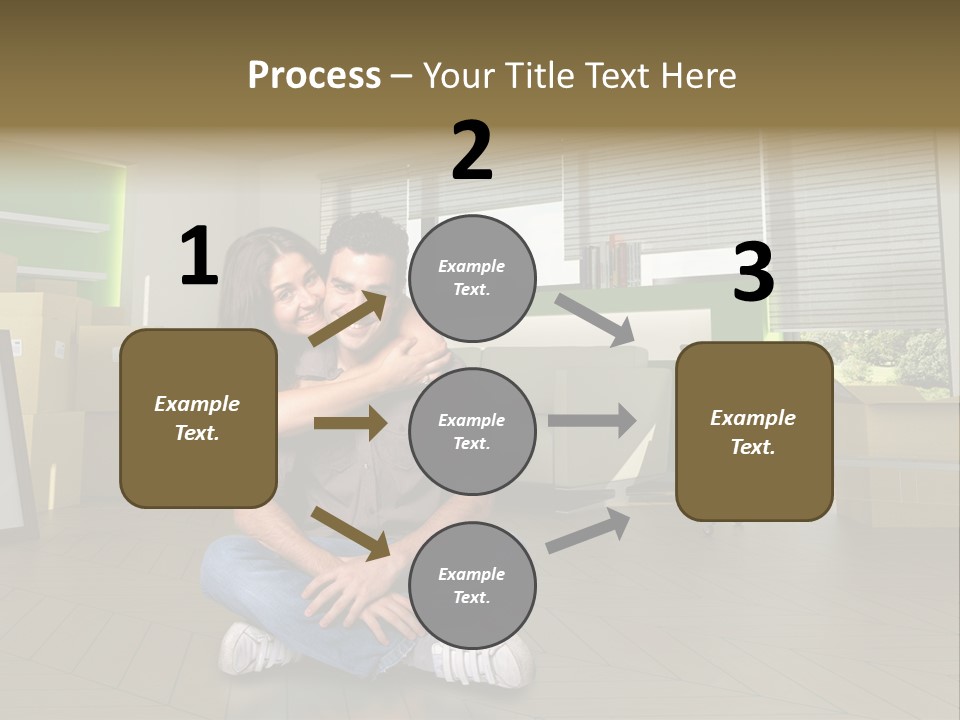 Process – Your Title Text Here

1

Example Text.

2

Example Text.

Example Text.

Example Text.

3

Example Text.